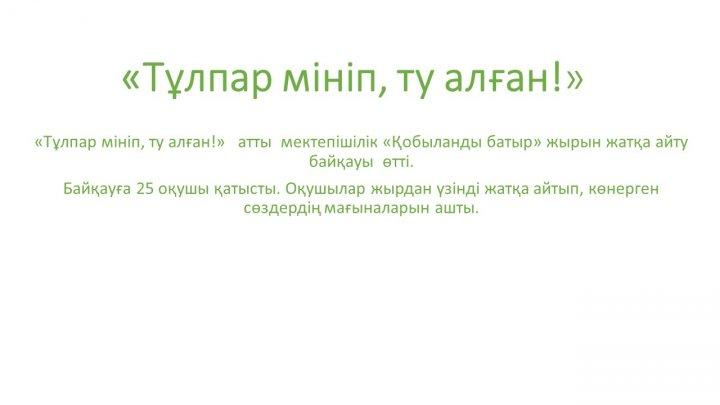 «Тұлпар мініп, ту алған!»

«Тұлпар мініп, ту алған!» атты мектепішілік «Қобыланды батыр» жырын жатқа айту байқауы өтті.

Байқауға 25 оқушы қатысты. Оқушылар жырдан үзінді жатқа айтып, көнерген сөздердің мағыналарын ашты.